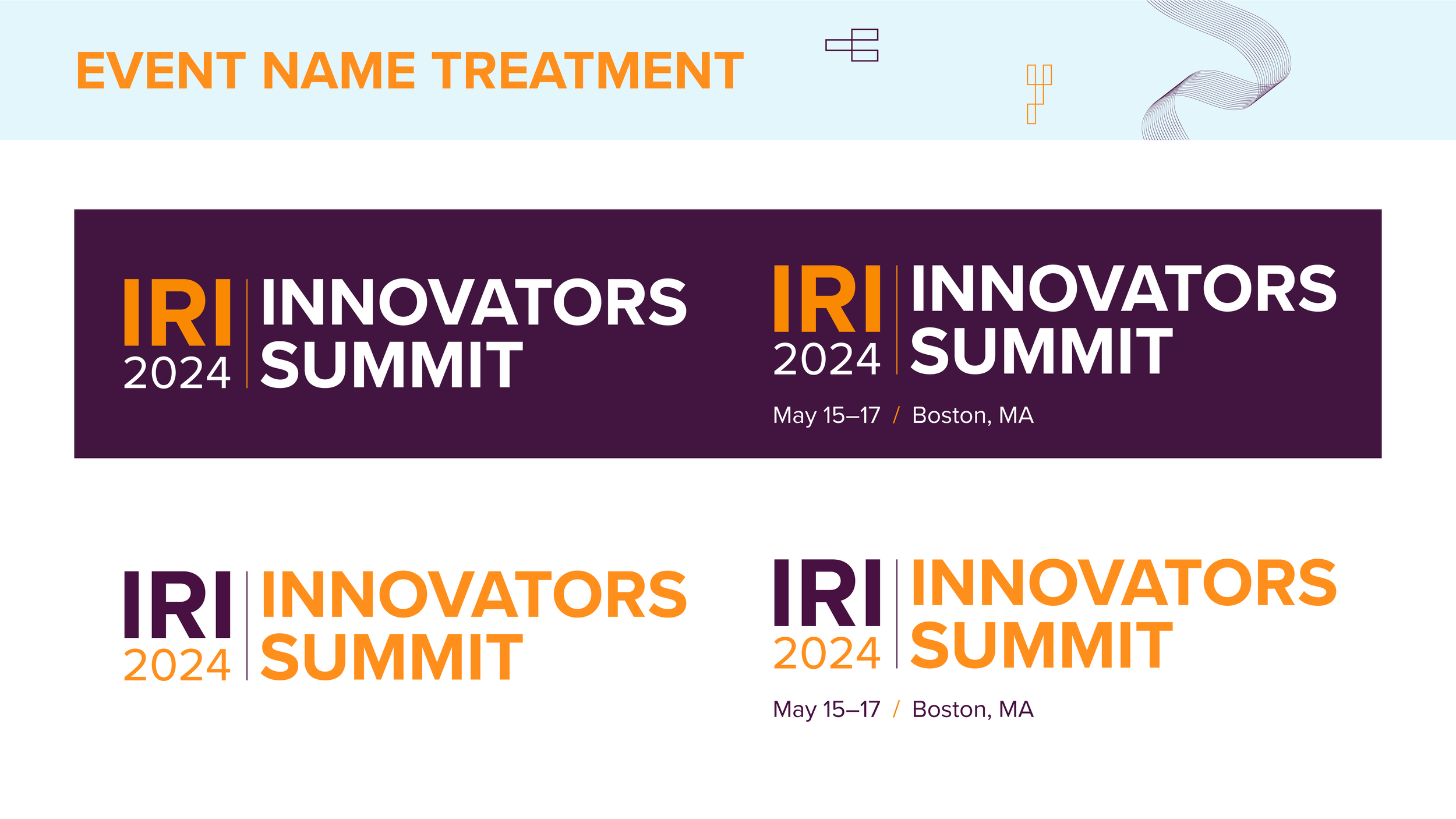 EVENT NAME TREATMENT

IRI
2024
INNOVATORS
SUMMIT

IRI
2024
INNOVATORS
SUMMIT
May 15–17 / Boston, MA

IRI
2024
INNOVATORS
SUMMIT

IRI
2024
INNOVATORS
SUMMIT
May 15–17 / Boston, MA